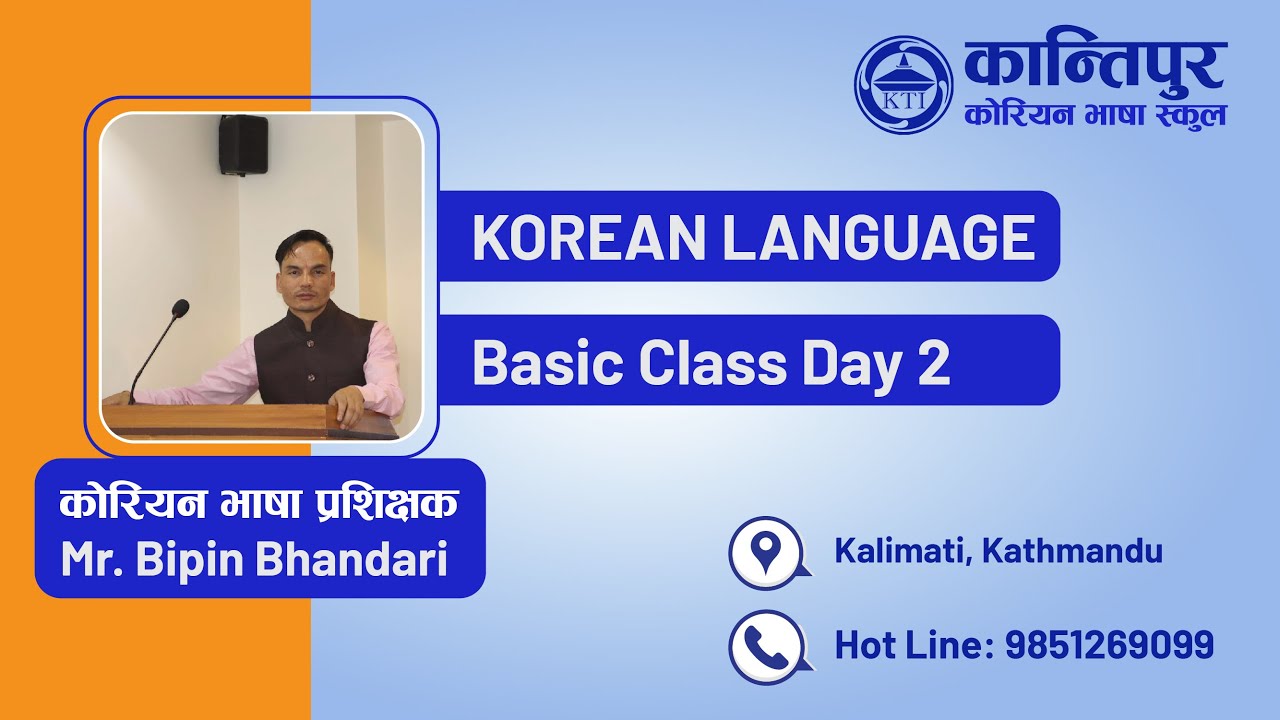 KTI
कान्तिपुर
कोरियन भाषा स्कुल

KOREAN LANGUAGE

Basic Class Day 2

कोरियन भाषा प्रशिक्षक
Mr. Bipin Bhandari

Kalimati, Kathmandu

Hot Line: 9851269099